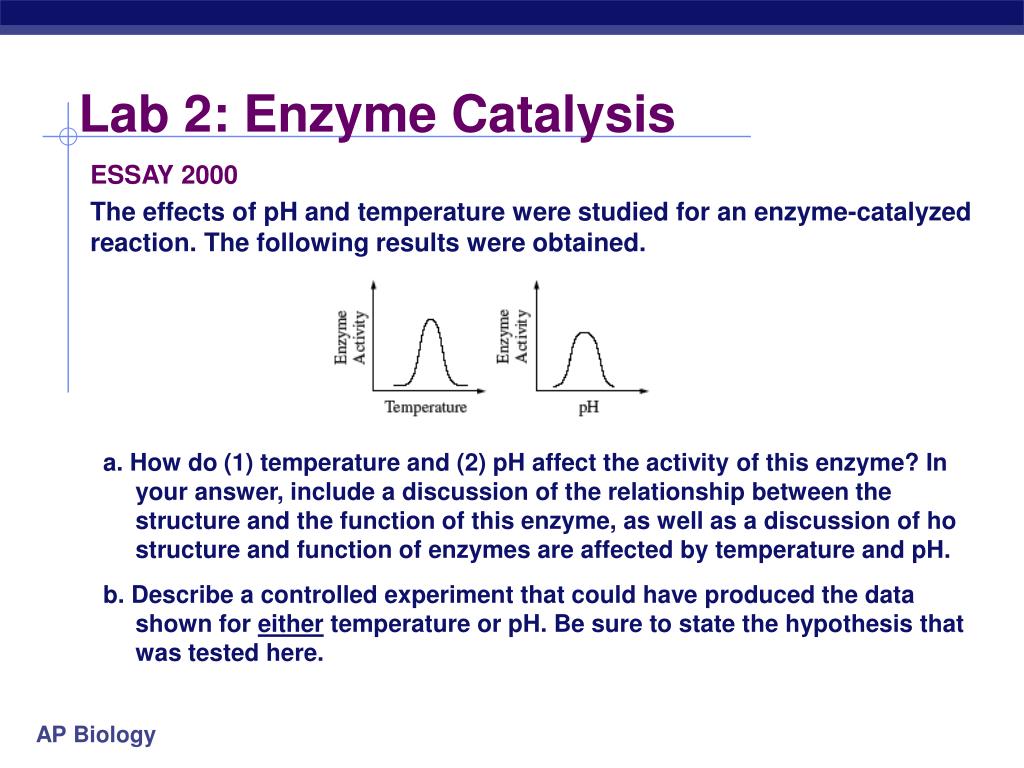 Lab 2: Enzyme Catalysis

ESSAY 2000

The effects of pH and temperature were studied for an enzyme-catalyzed reaction. The following results were obtained.

Enzyme Activity

Temperature

Enzyme Activity

pH

a. How do (1) temperature and (2) pH affect the activity of this enzyme? In your answer, include a discussion of the relationship between the structure and the function of this enzyme, as well as a discussion of ho structure and function of enzymes are affected by temperature and pH.

b. Describe a controlled experiment that could have produced the data shown for either temperature or pH. Be sure to state the hypothesis that was tested here.

AP Biology